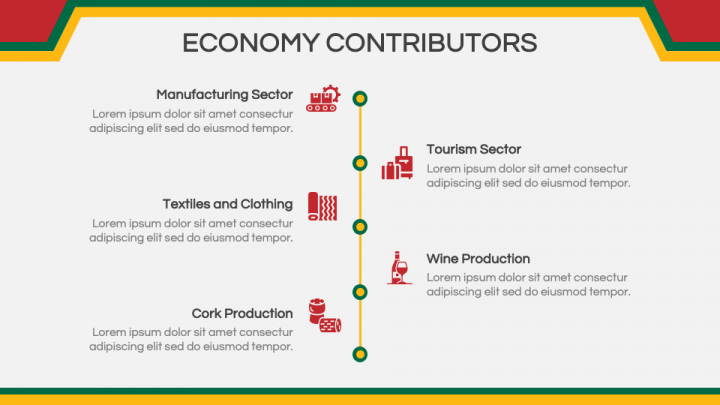 ECONOMY CONTRIBUTORS

Manufacturing Sector
Lorem ipsum dolor sit amet consectur adipiscing elit sed do eiusmod tempor.

Tourism Sector
Lorem ipsum dolor sit amet consectur adipiscing elit sed do eiusmod tempor.

Textiles and Clothing
Lorem ipsum dolor sit amet consectur adipiscing elit sed do eiusmod tempor.

Wine Production
Lorem ipsum dolor sit amet consectur adipiscing elit sed do eiusmod tempor.

Cork Production
Lorem ipsum dolor sit amet consectur adipiscing elit sed do eiusmod tempor.